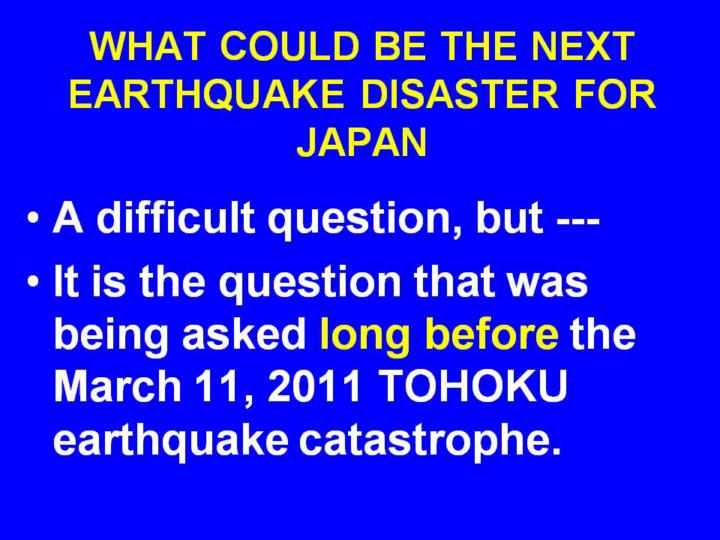 WHAT COULD BE THE NEXT EARTHQUAKE DISASTER FOR JAPAN

• A difficult question, but ---

• It is the question that was being asked long before the March 11, 2011 TOHOKU earthquake catastrophe.